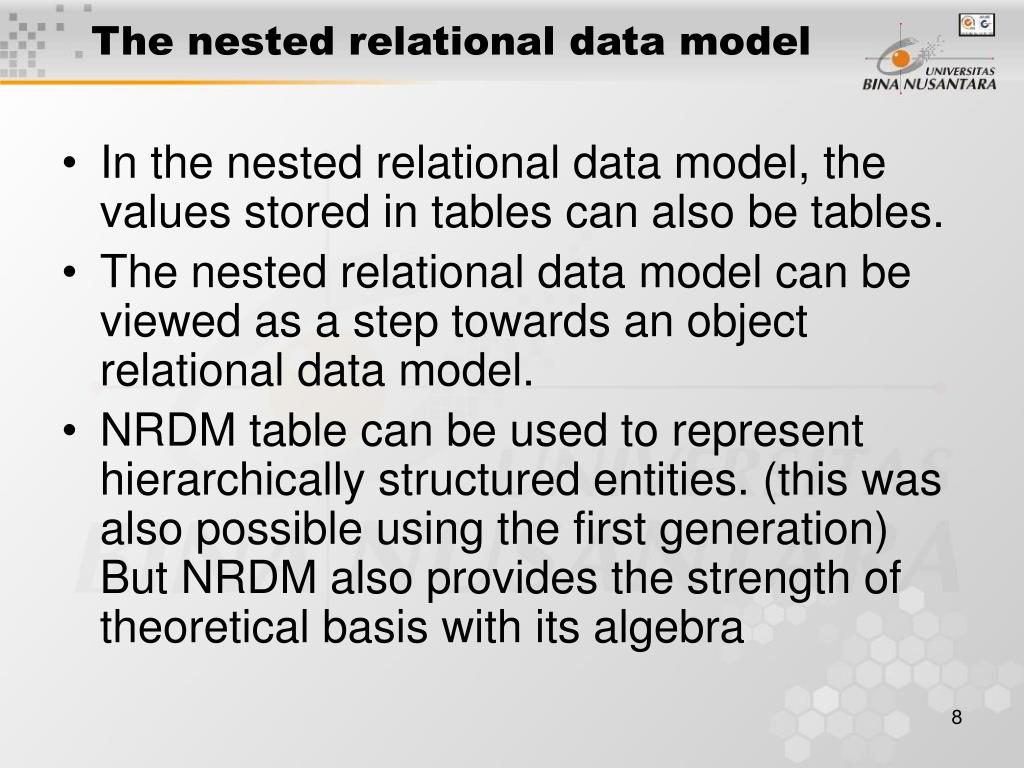 The nested relational data model

UNIVERSITAS
BINA NUSANTARA

• In the nested relational data model, the values stored in tables can also be tables.
• The nested relational data model can be viewed as a step towards an object relational data model.
• NRDM table can be used to represent hierarchically structured entities. (this was also possible using the first generation) But NRDM also provides the strength of theoretical basis with its algebra

8